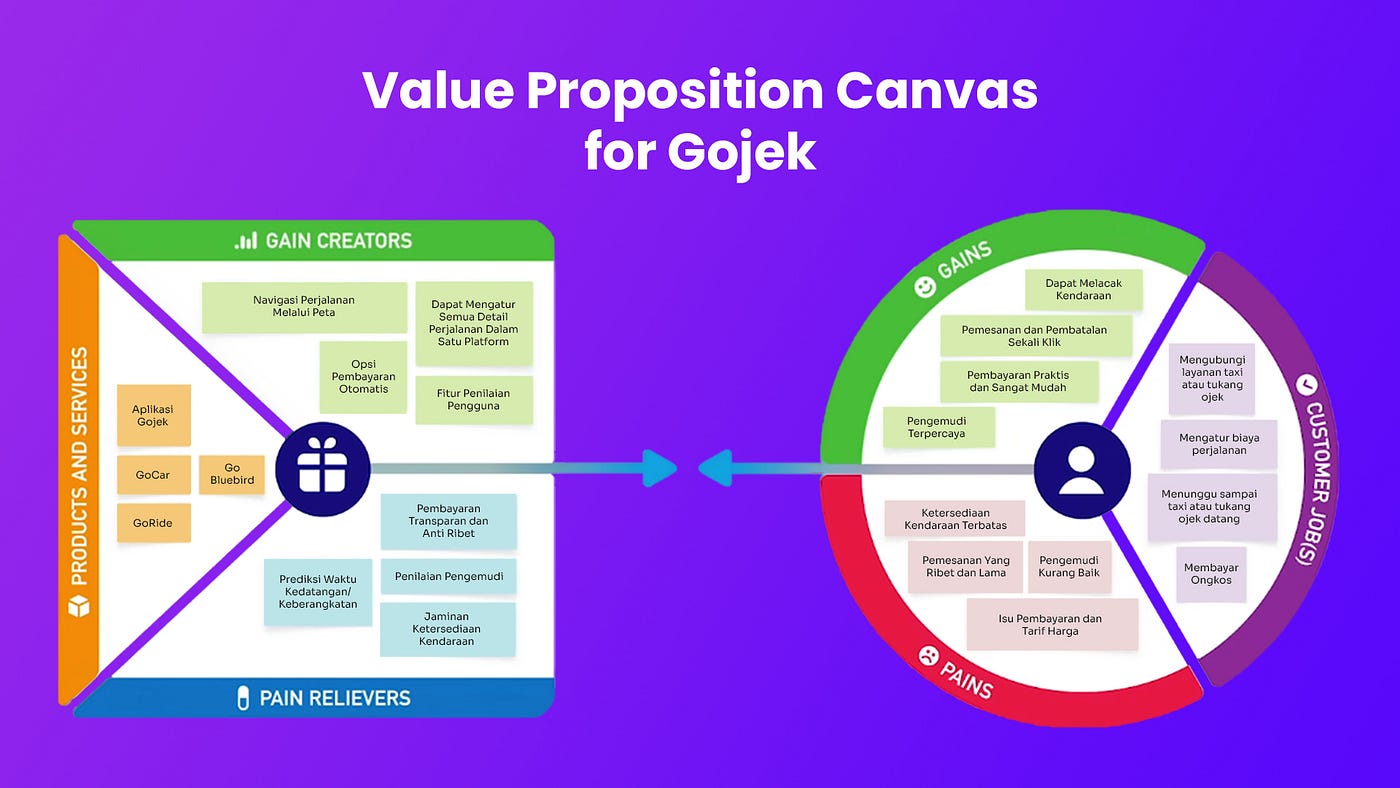 Value Proposition Canvas for Gojek

GAIN CREATORS

Navigasi Perjalanan Melalui Peta

Dapat Mengatur Semua Detail Perjalanan Dalam Satu Platform

Opsi Pembayaran Otomatis

Fitur Penilaian Pengguna

PRODUCTS AND SERVICES

Aplikasi Gojek

GoCar

Go Bluebird

GoRide

Pembayaran Transparan dan Anti Ribet

Prediksi Waktu Kedatangan/ Keberangkatan

Penilaian Pengemudi

Jaminan Ketersediaan Kendaraan

PAIN RELIEVERS

GAINS

Dapat Melacak Kendaraan

Pemesanan dan Pembatalan Sekali Klik

Pembayaran Praktis dan Sangat Mudah

Pengemudi Terpercaya

CUSTOMER JOB(S)

Mengubungi layanan taxi atau tukang ojek

Mengatur biaya perjalanan

Menunggu sampai taxi atau tukang ojek datang

Membayar Ongkos

Ketersediaan Kendaraan Terbatas

Pemesanan Yang Ribet dan Lama

Pengemudi Kurang Baik

Isu Pembayaran dan Tarif Harga

PAINS